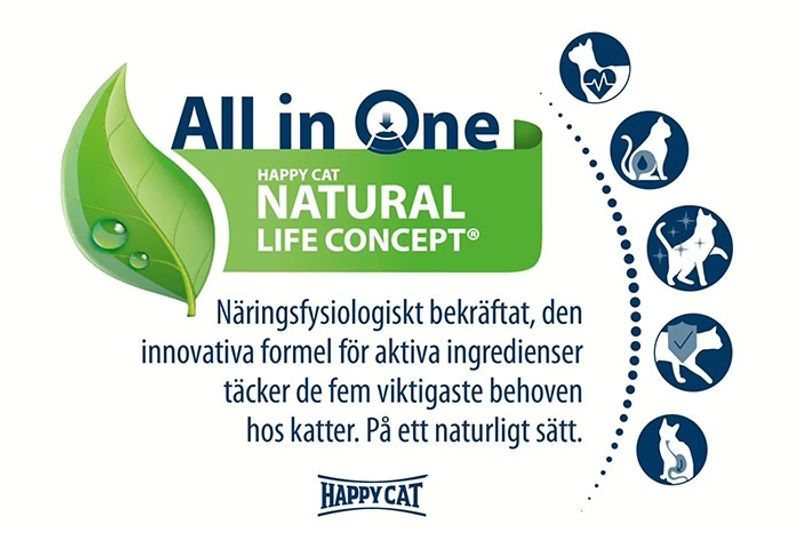 All in One

HAPPY CAT
NATURAL
LIFE CONCEPT®

Näringsfysiologiskt bekräftat, den innovativa formel för aktiva ingredienser täcker de fem viktigaste behoven hos katter. På ett naturligt sätt.

HAPPY CAT